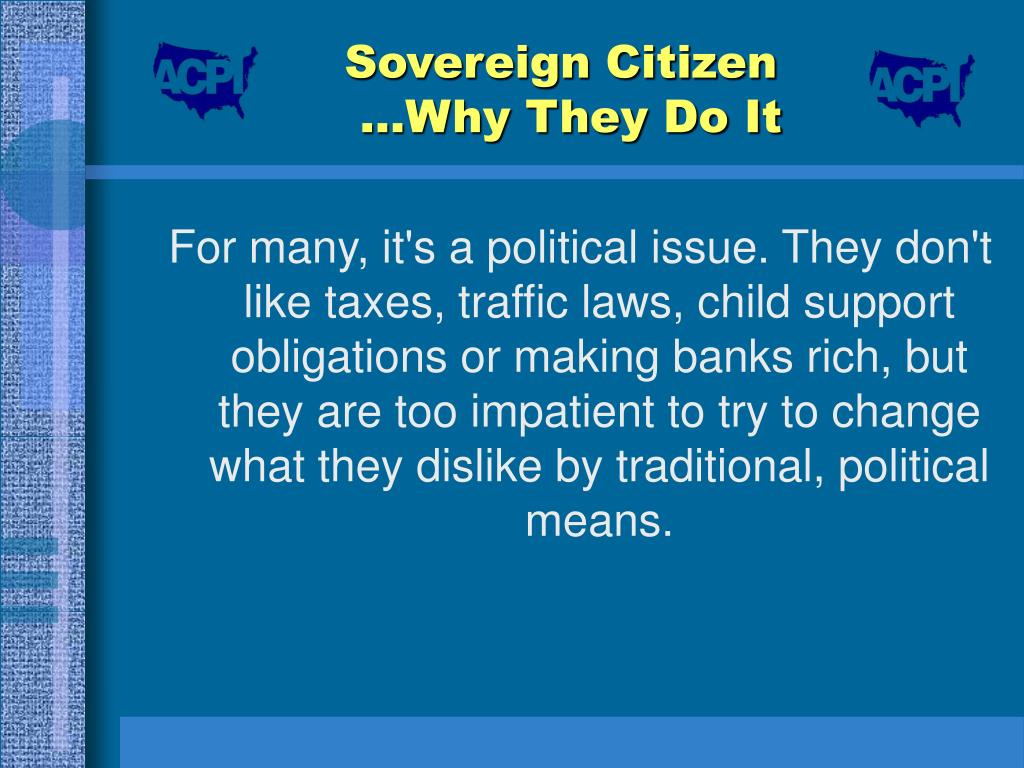 ACPI

Sovereign Citizen
...Why They Do It

ACPI

For many, it's a political issue. They don't like taxes, traffic laws, child support obligations or making banks rich, but they are too impatient to try to change what they dislike by traditional, political means.